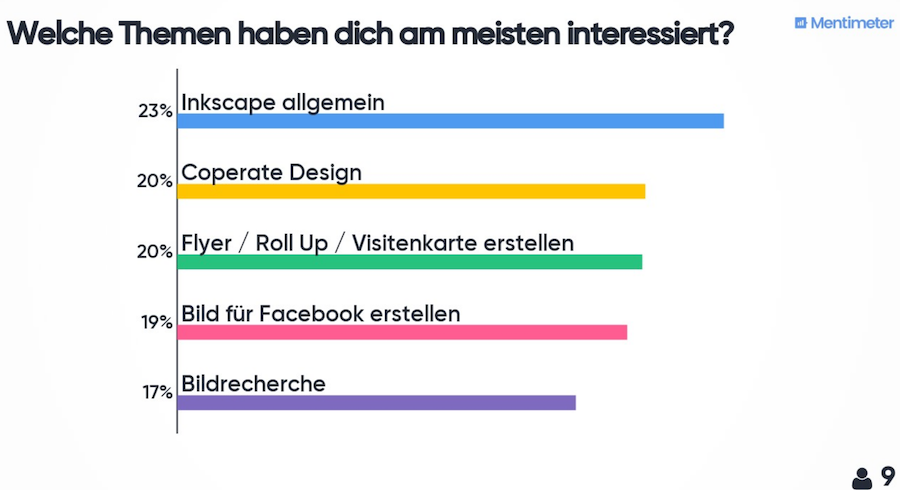 Welche Themen haben dich am meisten interessiert?

Mentimeter

23% Inkscape allgemein

20% Coperate Design

20% Flyer / Roll Up / Visitenkarte erstellen

19% Bild für Facebook erstellen

17% Bildrecherche

9